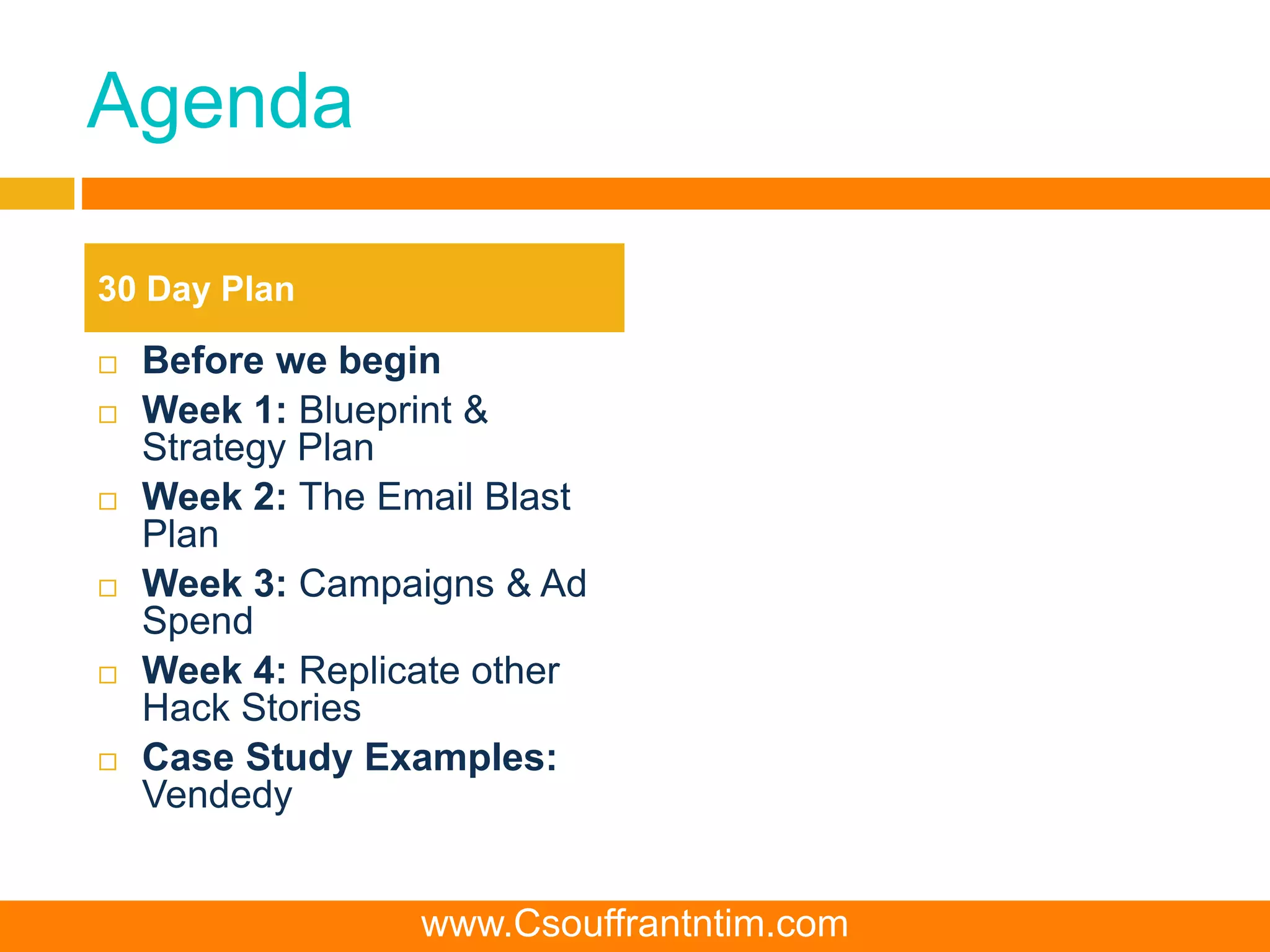 Agenda

30 Day Plan

□ Before we begin
□ Week 1: Blueprint & Strategy Plan
□ Week 2: The Email Blast Plan
□ Week 3: Campaigns & Ad Spend
□ Week 4: Replicate other Hack Stories
□ Case Study Examples: Vendedy

www.Csouffrantntim.com